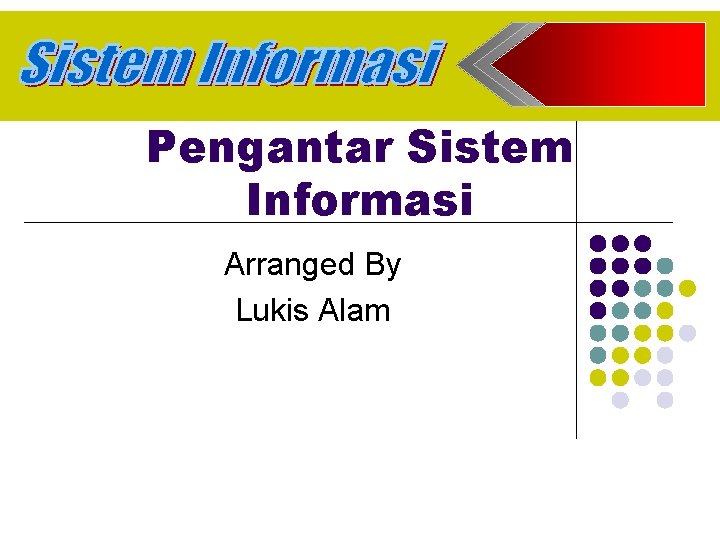 Sistem Informasi

Pengantar Sistem Informasi

Arranged By
Lukis Alam